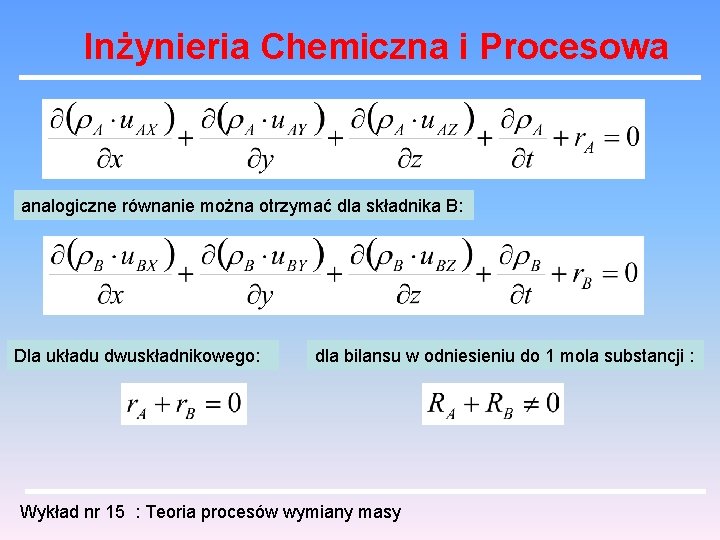 Inżynieria Chemiczna i Procesowa

$\frac{\partial(\rho_A \cdot u_{AX})}{\partial x} + \frac{\partial(\rho_A \cdot u_{AY})}{\partial y} + \frac{\partial(\rho_A \cdot u_{AZ})}{\partial z} + \frac{\partial \rho_A}{\partial t} + r_A = 0$

analogiczne równanie można otrzymać dla składnika B:

$\frac{\partial(\rho_B \cdot u_{BX})}{\partial x} + \frac{\partial(\rho_B \cdot u_{BY})}{\partial y} + \frac{\partial(\rho_B \cdot u_{BZ})}{\partial z} + \frac{\partial \rho_B}{\partial t} + r_B = 0$

Dla układu dwuskładnikowego:

$r_A + r_B = 0$

dla bilansu w odniesieniu do 1 mola substancji :

$R_A + R_B \neq 0$

Wykład nr 15 : Teoria procesów wymiany masy